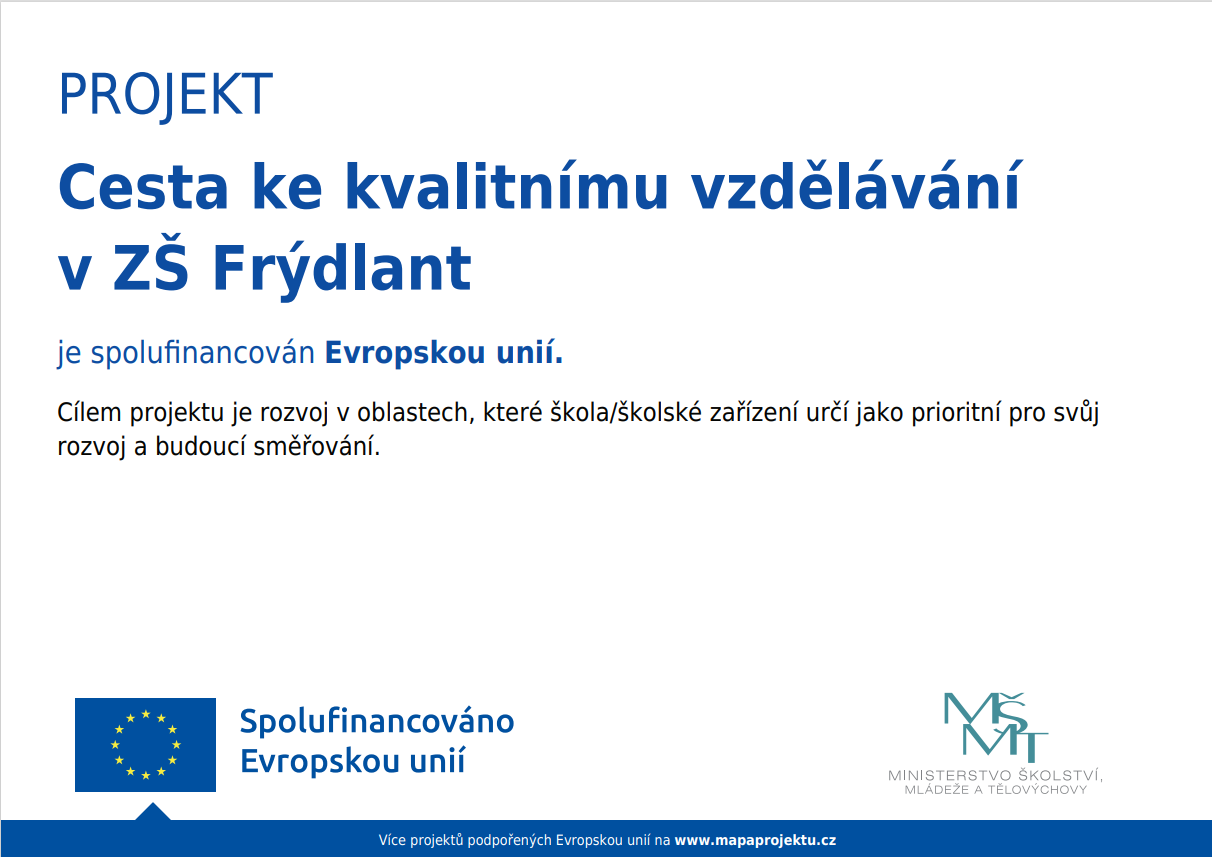 PROJEKT

Cesta ke kvalitnímu vzdělávání v ZŠ Frýdlant

je spolufinancován Evropskou unií.

Cílem projektu je rozvoj v oblastech, které škola/školské zařízení určí jako prioritní pro svůj rozvoj a budoucí směřování.

Spolufinancováno Evropskou unií

MŠMT
MINISTERSTVO ŠKOLSTVÍ, MLÁDEŽE A TĚLOVÝCHOVY

Více projektů podpořených Evropskou unií na www.mapaprojektu.cz